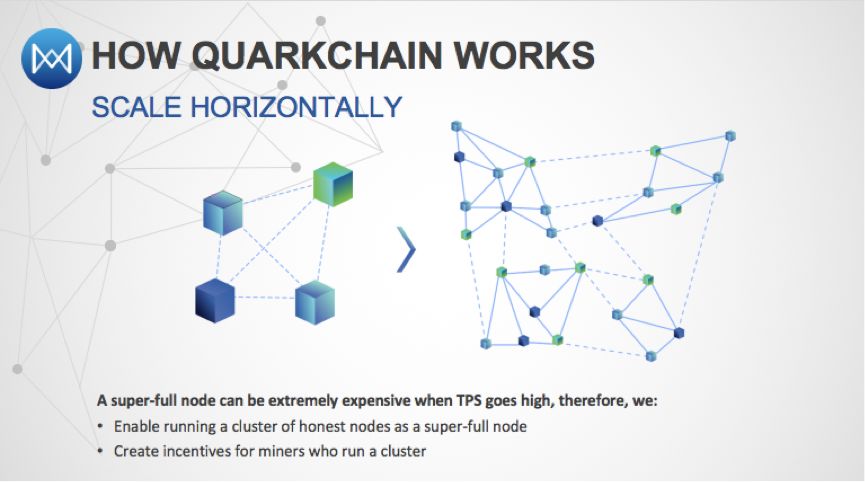 HOW QUARKCHAIN WORKS

SCALE HORIZONTALLY

A super-full node can be extremely expensive when TPS goes high, therefore, we:

• Enable running a cluster of honest nodes as a super-full node
• Create incentives for miners who run a cluster